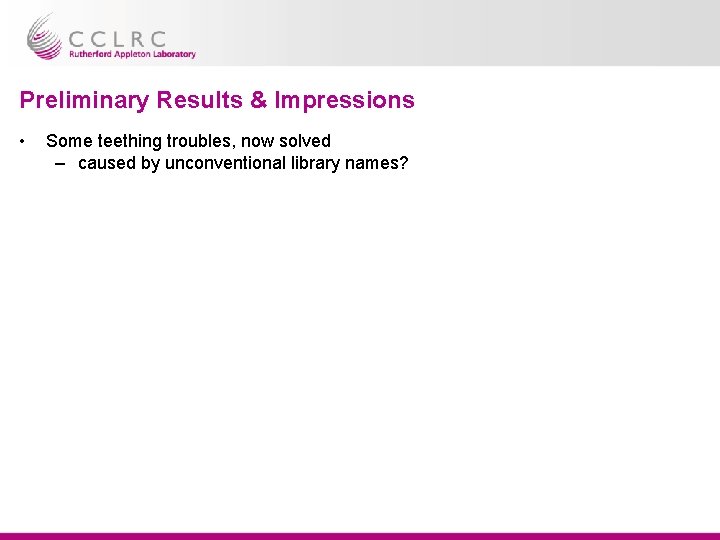 CCLRC
Rutherford Appleton Laboratory

Preliminary Results & Impressions

• Some teething troubles, now solved
– caused by unconventional library names?